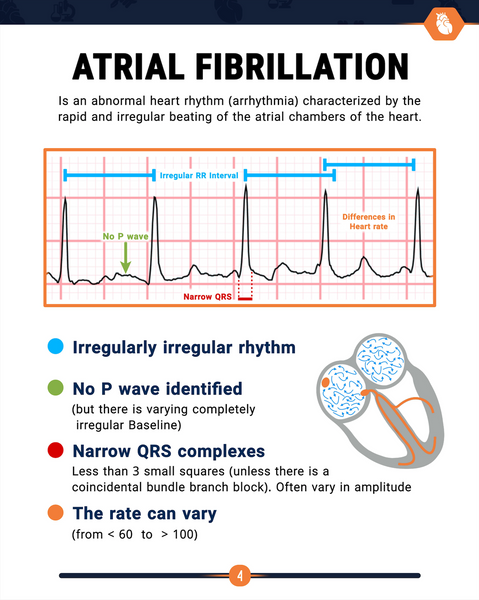 ATRIAL FIBRILLATION

Is an abnormal heart rhythm (arrhythmia) characterized by the rapid and irregular beating of the atrial chambers of the heart.

Irregular RR Interval

Differences in Heart rate

No P wave

Narrow QRS

Irregularly irregular rhythm

No P wave identified
(but there is varying completely irregular Baseline)

Narrow QRS complexes
Less than 3 small squares (unless there is a coincidental bundle branch block). Often vary in amplitude

The rate can vary
(from < 60 to > 100)

4